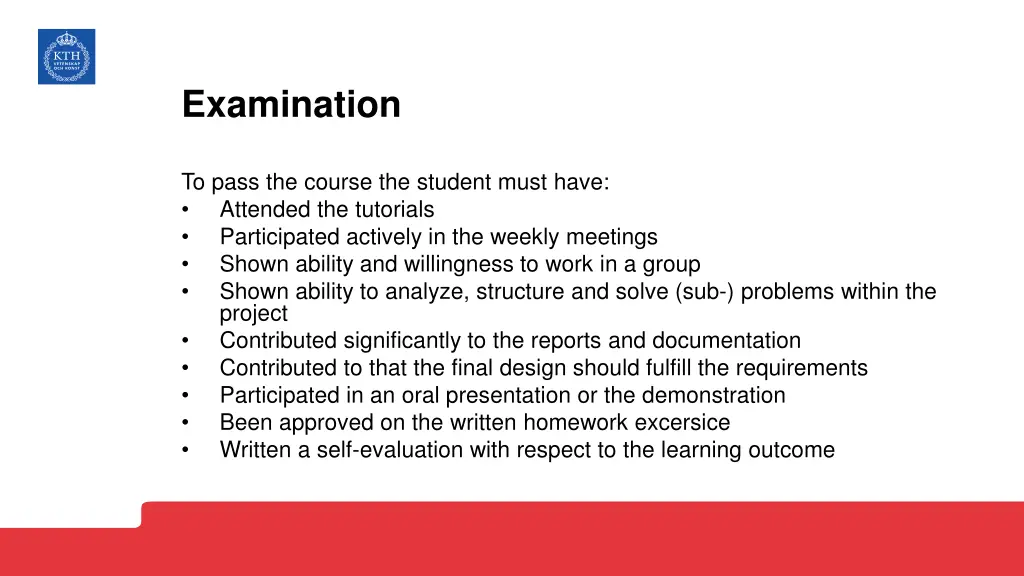 KTH VETENSKAP OCH KONST

Examination

To pass the course the student must have:
• Attended the tutorials
• Participated actively in the weekly meetings
• Shown ability and willingness to work in a group
• Shown ability to analyze, structure and solve (sub-) problems within the project
• Contributed significantly to the reports and documentation
• Contributed to that the final design should fulfill the requirements
• Participated in an oral presentation or the demonstration
• Been approved on the written homework excersice
• Written a self-evaluation with respect to the learning outcome